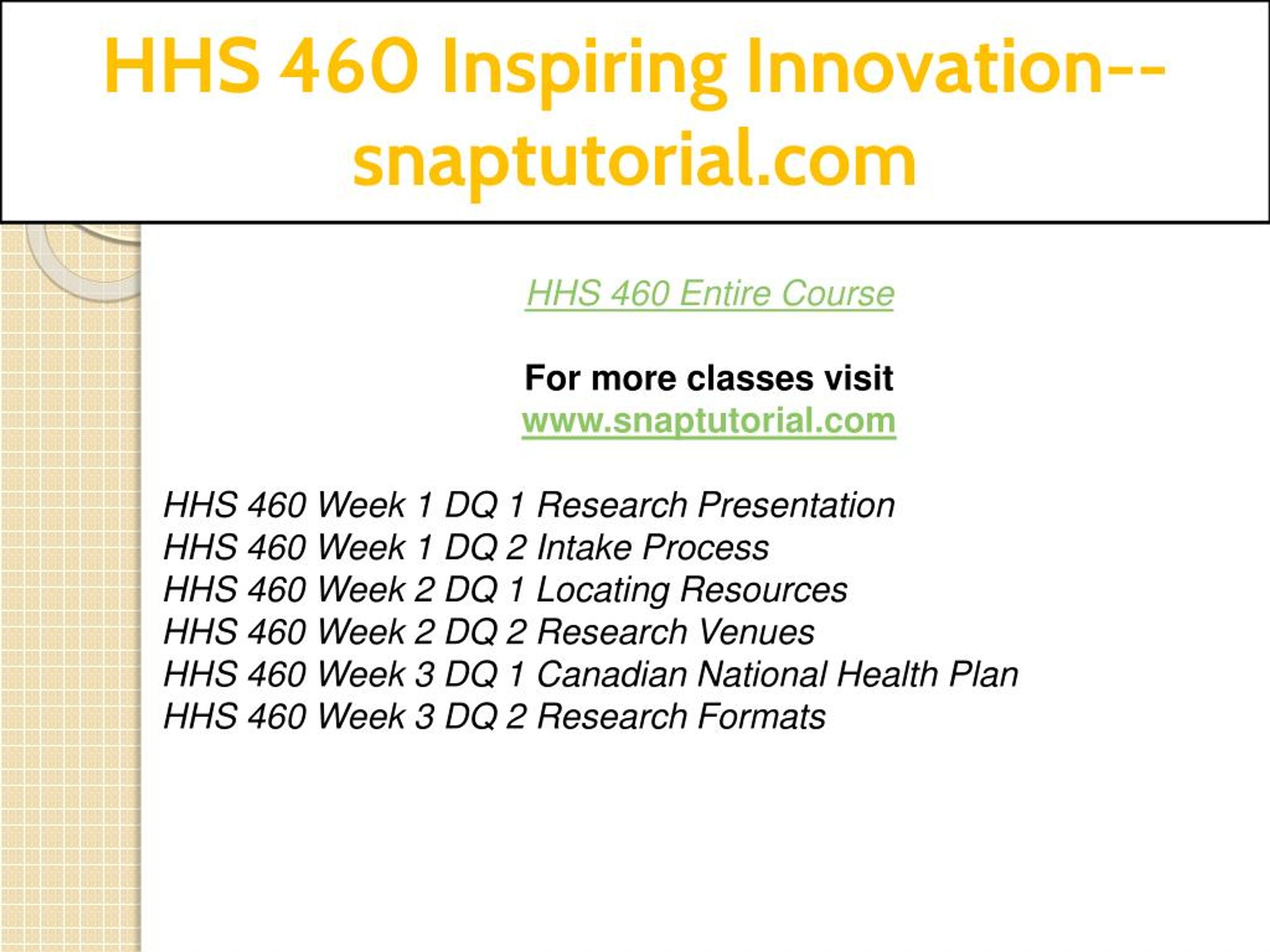 HHS 460 Inspiring Innovation--snaptutorial.com

HHS 460 Entire Course

For more classes visit
www.snaptutorial.com

HHS 460 Week 1 DQ 1 Research Presentation
HHS 460 Week 1 DQ 2 Intake Process
HHS 460 Week 2 DQ 1 Locating Resources
HHS 460 Week 2 DQ 2 Research Venues
HHS 460 Week 3 DQ 1 Canadian National Health Plan
HHS 460 Week 3 DQ 2 Research Formats